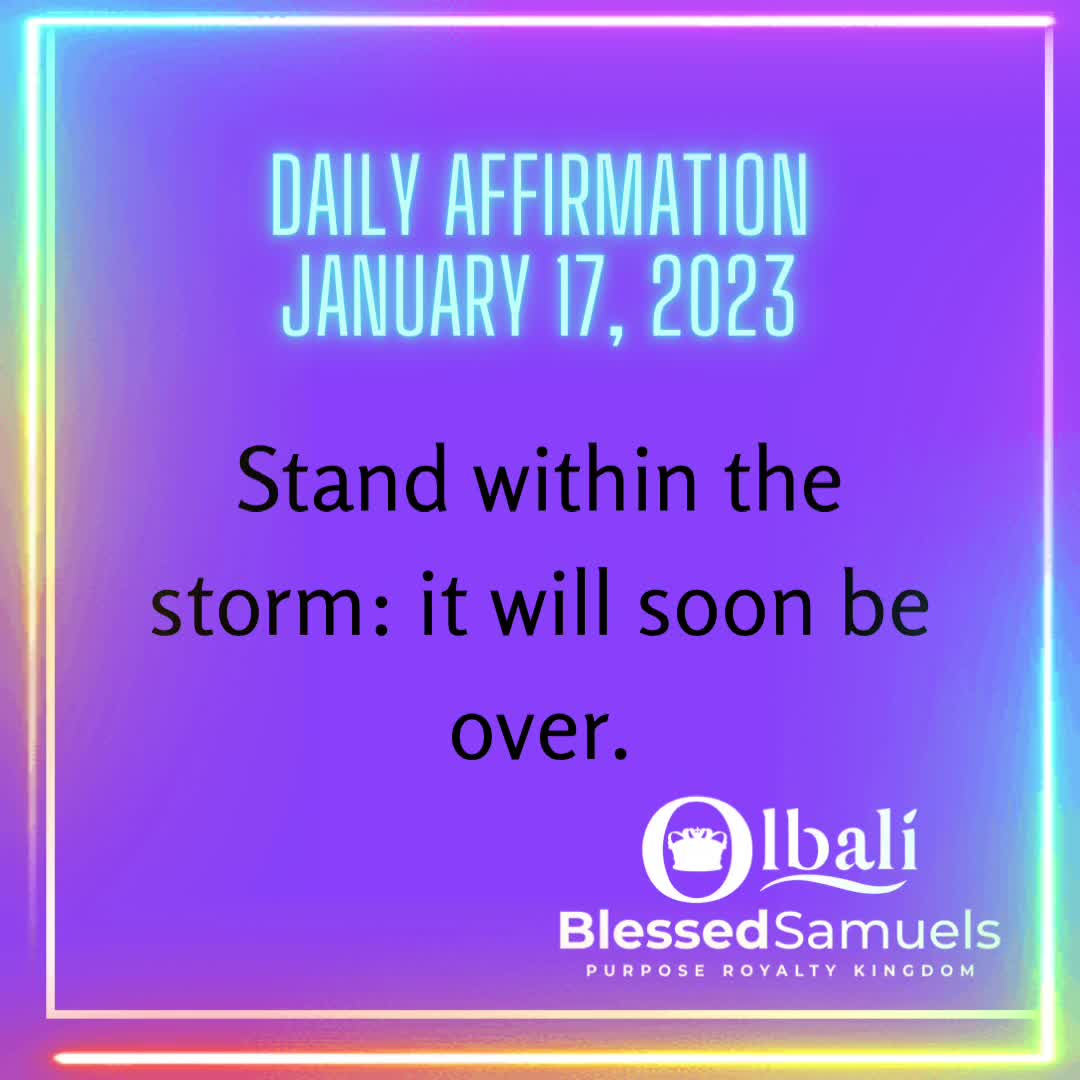 DAILY AFFIRMATION
JANUARY 17, 2023

Stand within the storm: it will soon be over.

Olbalí
BlessedSamuels
PURPOSE ROYALTY KINGDOM